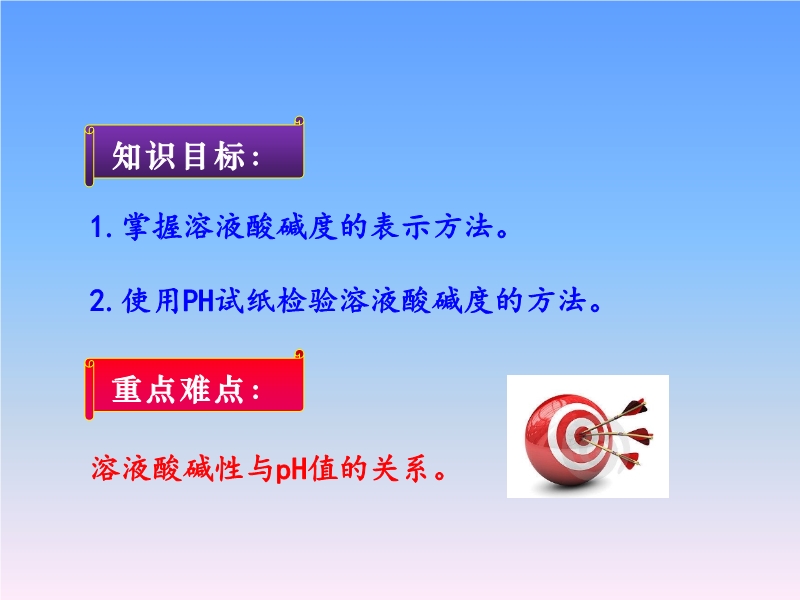 知识目标：

1.掌握溶液酸碱度的表示方法。

2.使用PH试纸检验溶液酸碱度的方法。

重点难点：

溶液酸碱性与pH值的关系。